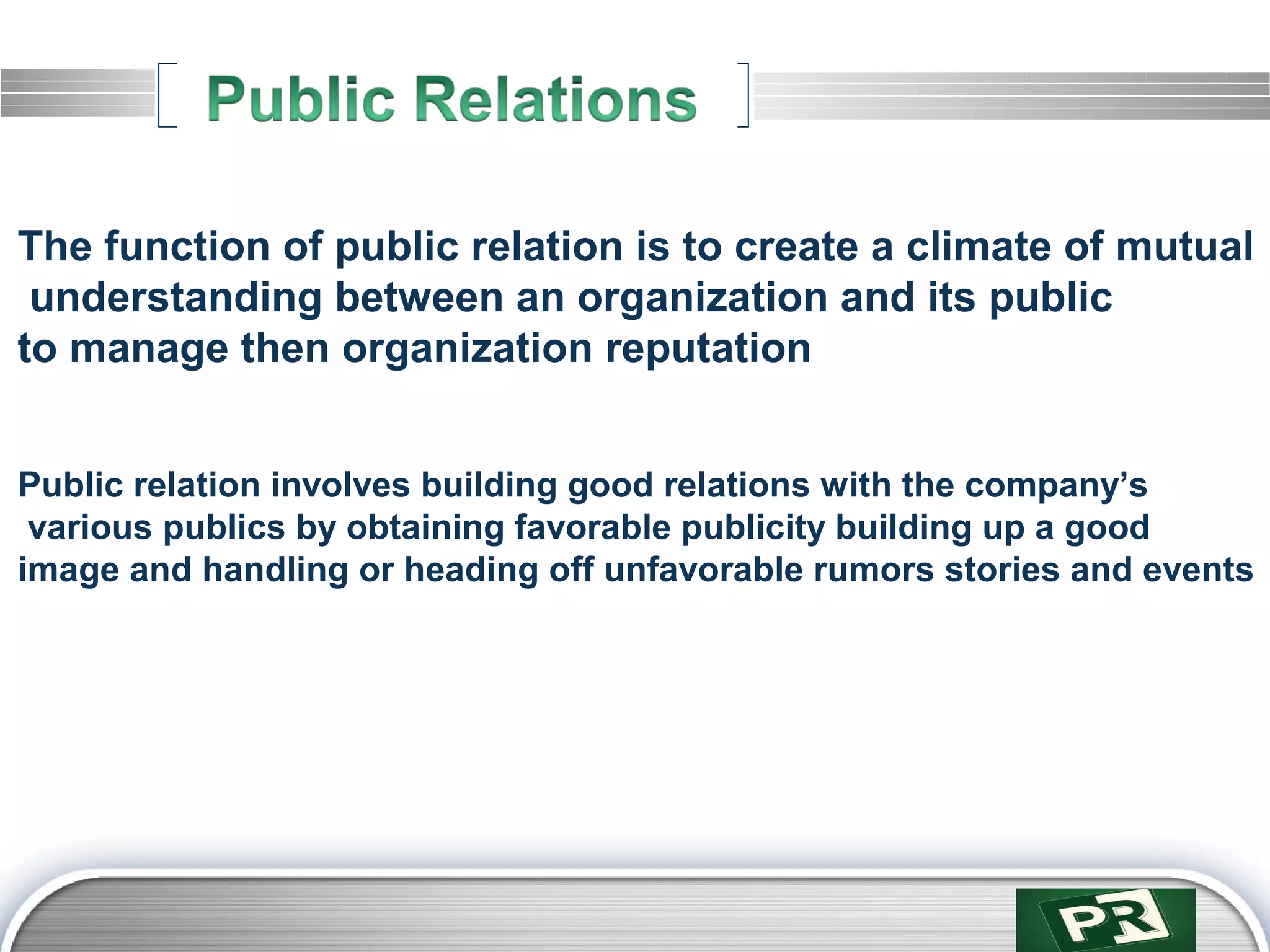 Public Relations

The function of public relation is to create a climate of mutual understanding between an organization and its public to manage then organization reputation

Public relation involves building good relations with the company's various publics by obtaining favorable publicity building up a good image and handling or heading off unfavorable rumors stories and events

PR